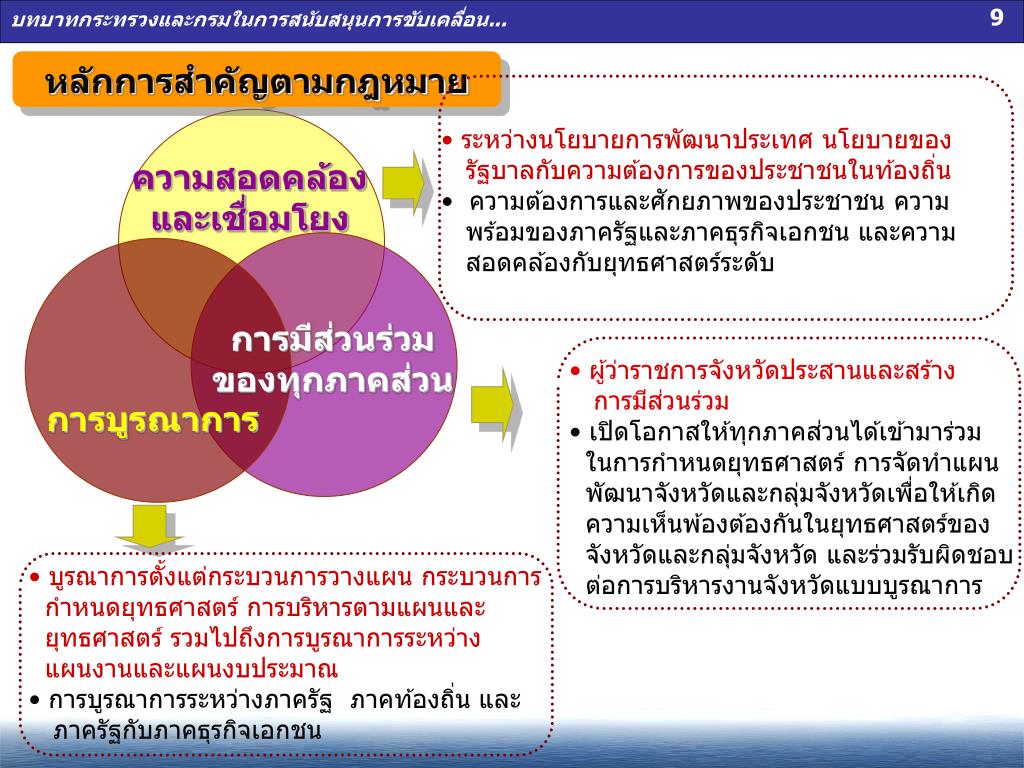 บทบาทกระทรวงและกรมในการสนับสนุนการขับเคลื่อน... 9

หลักการสำคัญตามกฎหมาย

ความสอดคล้องและเชื่อมโยง

การมีส่วนร่วมของทุกภาคส่วน

การบูรณาการ

• ระหว่างนโยบายการพัฒนาประเทศ นโยบายของรัฐบาลกับความต้องการของประชาชนในท้องถิ่น
• ความต้องการและศักยภาพของประชาชน ความพร้อมของภาครัฐและภาคธุรกิจเอกชน และความสอดคล้องกับยุทธศาสตร์ระดับ

• ผู้ว่าราชการจังหวัดประสานและสร้างการมีส่วนร่วม
• เปิดโอกาสให้ทุกภาคส่วนได้เข้ามาร่วมในการกำหนดยุทธศาสตร์ การจัดทำแผนพัฒนาจังหวัดและกลุ่มจังหวัดเพื่อให้เกิดความเห็นพ้องต้องกันในยุทธศาสตร์ของจังหวัดและกลุ่มจังหวัด และร่วมรับผิดชอบต่อการบริหารงานจังหวัดแบบบูรณาการ

• บูรณาการตั้งแต่กระบวนการวางแผน กระบวนการกำหนดยุทธศาสตร์ การบริหารตามแผนและยุทธศาสตร์ รวมไปถึงการบูรณาการระหว่างแผนงานและแผนงบประมาณ
• การบูรณาการระหว่างภาครัฐ ภาคท้องถิ่น และภาครัฐกับภาคธุรกิจเอกชน